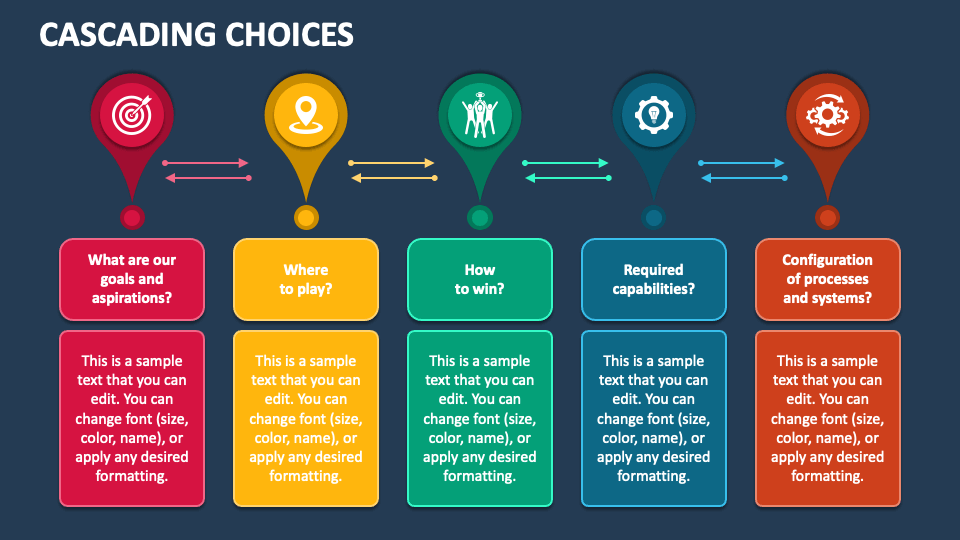 CASCADING CHOICES

What are our goals and aspirations?

This is a sample text that you can edit. You can change font (size, color, name), or apply any desired formatting.

Where to play?

This is a sample text that you can edit. You can change font (size, color, name), or apply any desired formatting.

How to win?

This is a sample text that you can edit. You can change font (size, color, name), or apply any desired formatting.

Required capabilities?

This is a sample text that you can edit. You can change font (size, color, name), or apply any desired formatting.

Configuration of processes and systems?

This is a sample text that you can edit. You can change font (size, color, name), or apply any desired formatting.